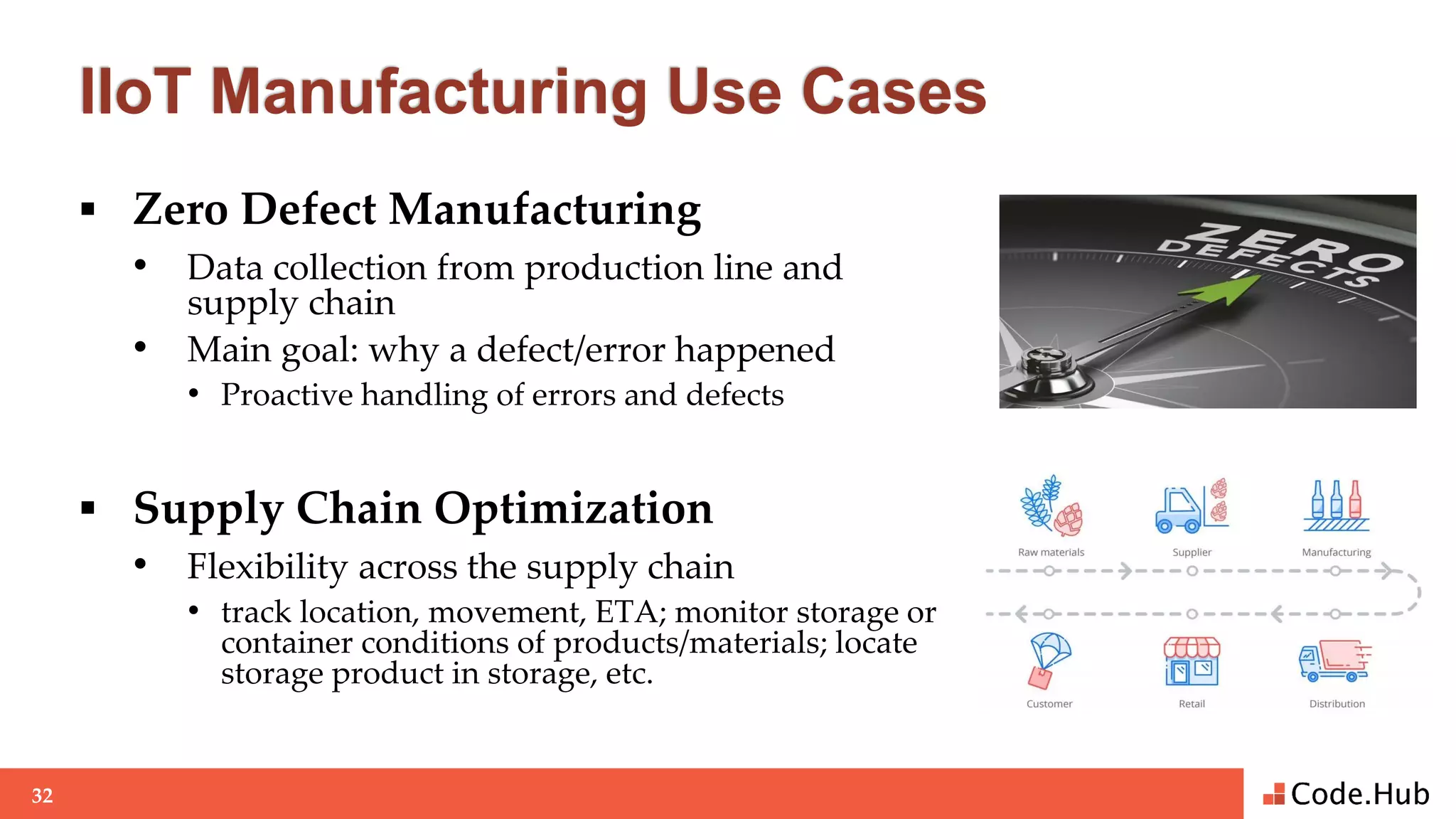 IIoT Manufacturing Use Cases

▪ Zero Defect Manufacturing
• Data collection from production line and supply chain
• Main goal: why a defect/error happened
• Proactive handling of errors and defects

ZERO DEFECTS

▪ Supply Chain Optimization
• Flexibility across the supply chain
• track location, movement, ETA; monitor storage or container conditions of products/materials; locate storage product in storage, etc.

Raw materials
Supplier
Manufacturing
Customer
Retail
Distribution

32

Code.Hub